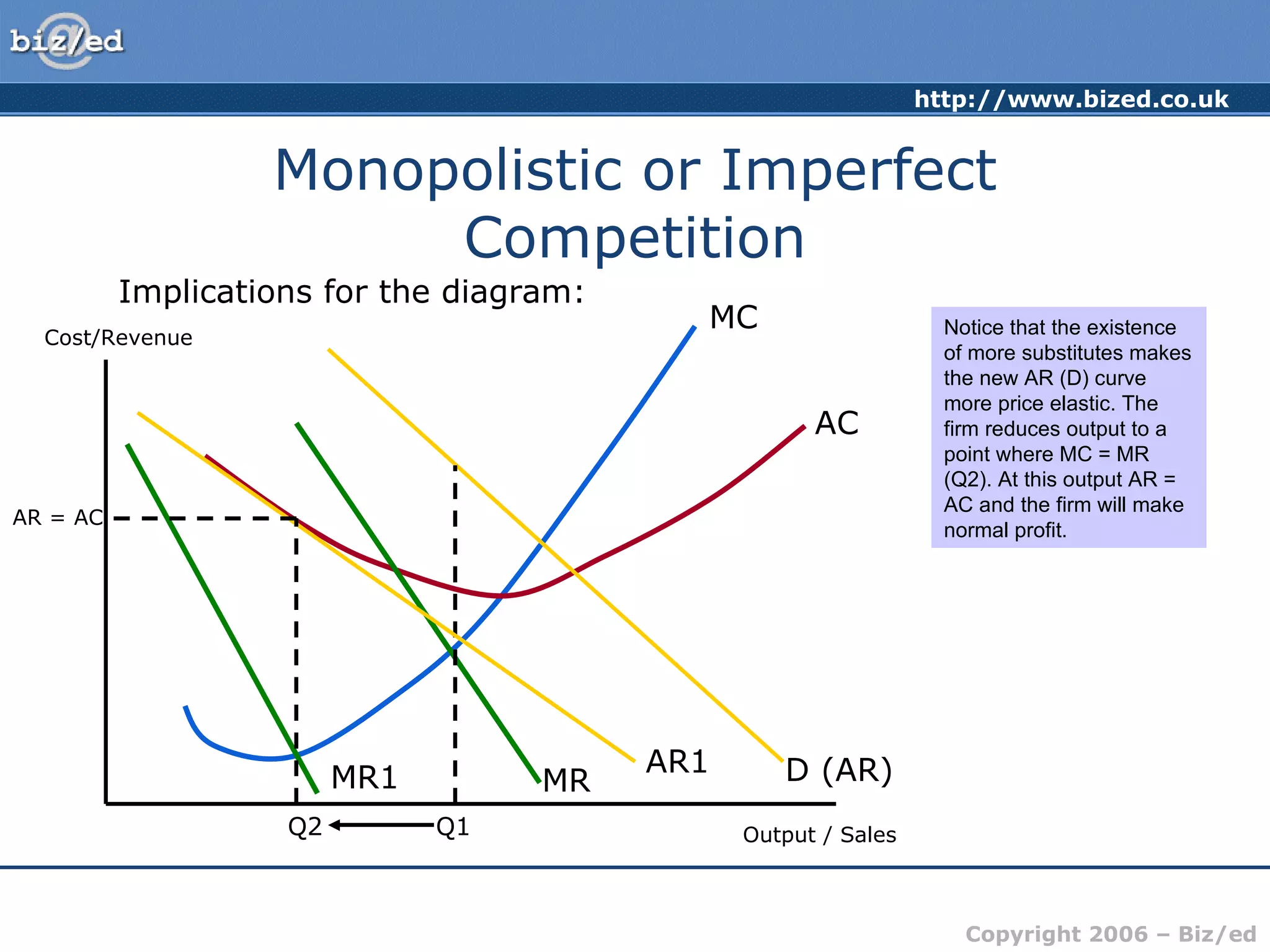 biz/ed

http://www.bized.co.uk

Monopolistic or Imperfect Competition

Implications for the diagram:

Cost/Revenue

MC

AC

AR = AC

MR1

MR

AR1

D (AR)

Q2

Q1

Output / Sales

Notice that the existence of more substitutes makes the new AR (D) curve more price elastic. The firm reduces output to a point where MC = MR (Q2). At this output AR = AC and the firm will make normal profit.

Copyright 2006 – Biz/ed